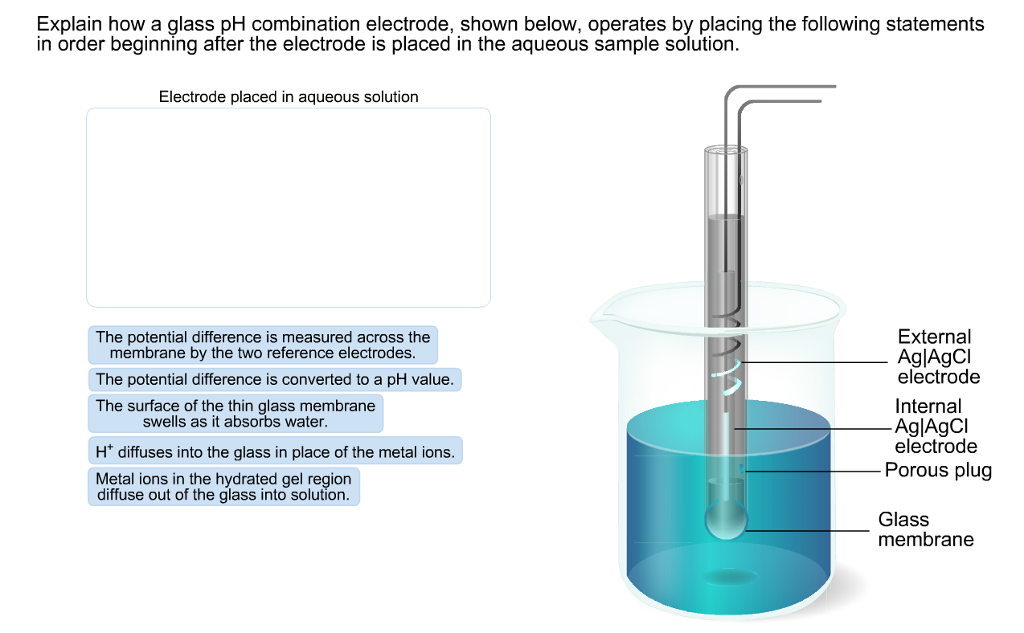 Explain how a glass pH combination electrode, shown below, operates by placing the following statements in order beginning after the electrode is placed in the aqueous sample solution.

Electrode placed in aqueous solution

The potential difference is measured across the membrane by the two reference electrodes.

The potential difference is converted to a pH value.

The surface of the thin glass membrane swells as it absorbs water.

$H^+$ diffuses into the glass in place of the metal ions.

Metal ions in the hydrated gel region diffuse out of the glass into solution.

External Ag|AgCl electrode

Internal Ag|AgCl electrode

Porous plug

Glass membrane